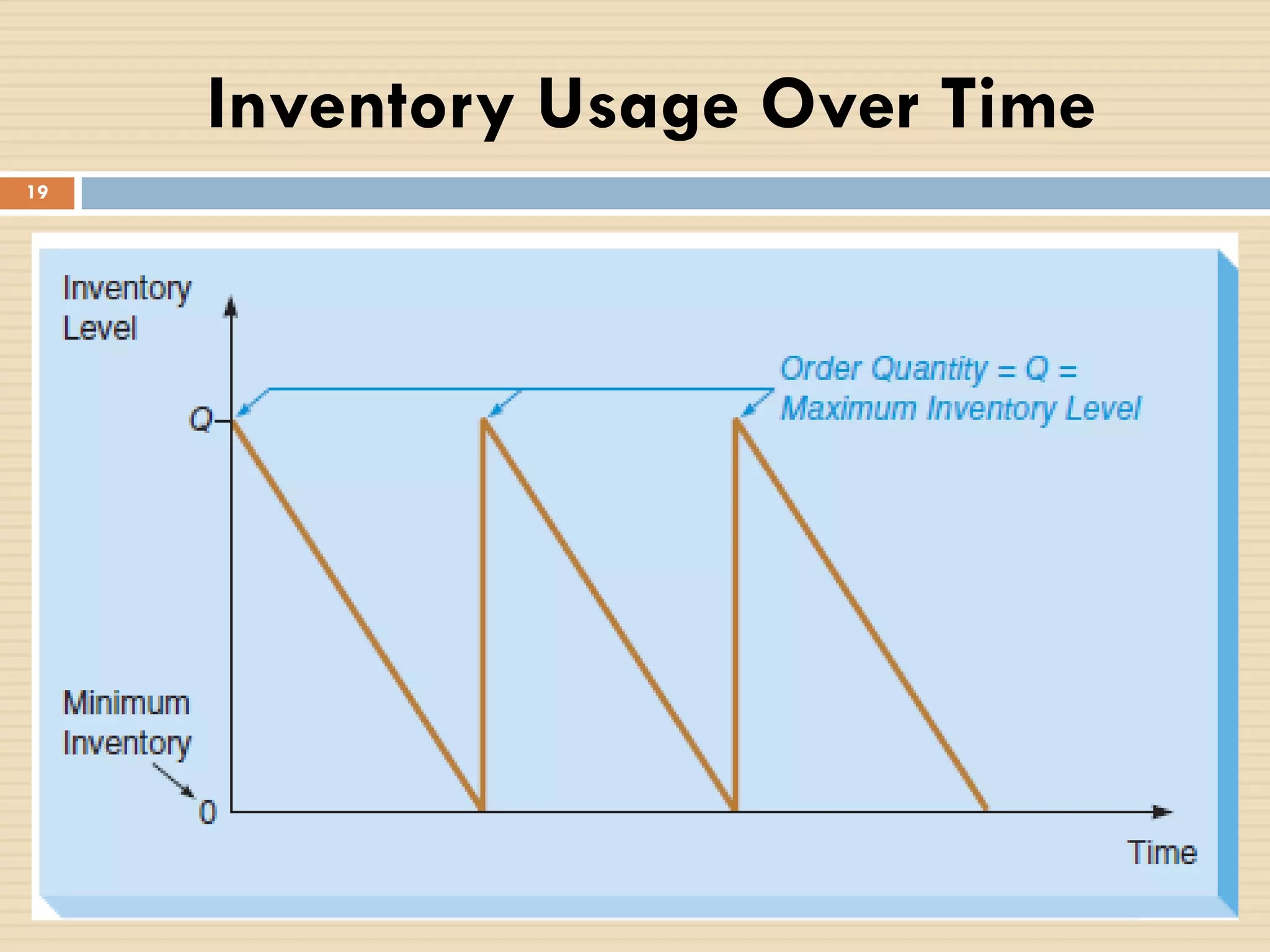 Inventory Usage Over Time

19

Inventory Level

Order Quantity = Q = Maximum Inventory Level

Q

Minimum Inventory

0

Time